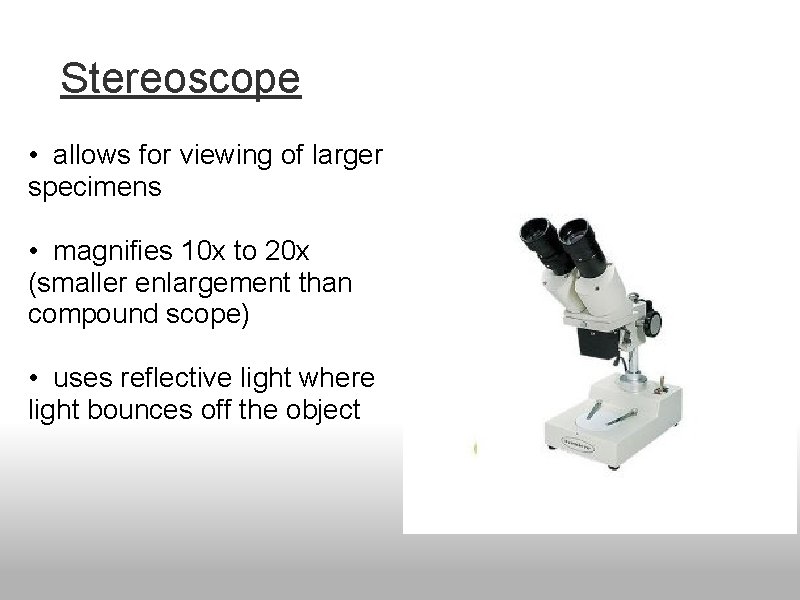 Stereoscope

• allows for viewing of larger specimens

• magnifies 10x to 20x (smaller enlargement than compound scope)

• uses reflective light where light bounces off the object